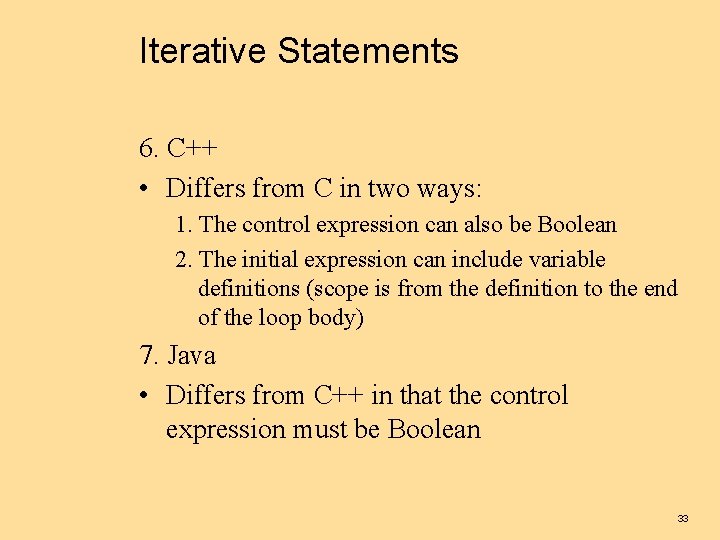 Iterative Statements

6. C++

• Differs from C in two ways:

1. The control expression can also be Boolean

2. The initial expression can include variable definitions (scope is from the definition to the end of the loop body)

7. Java

• Differs from C++ in that the control expression must be Boolean

33